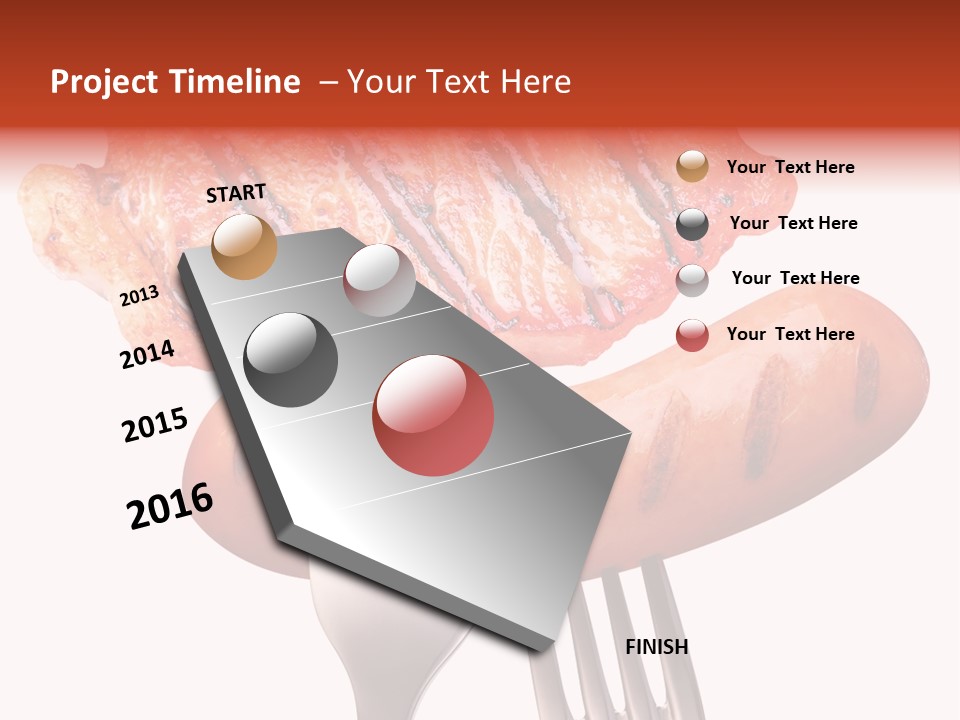 Project Timeline – Your Text Here

START

2013

2014

2015

2016

FINISH

Your Text Here

Your Text Here

Your Text Here

Your Text Here